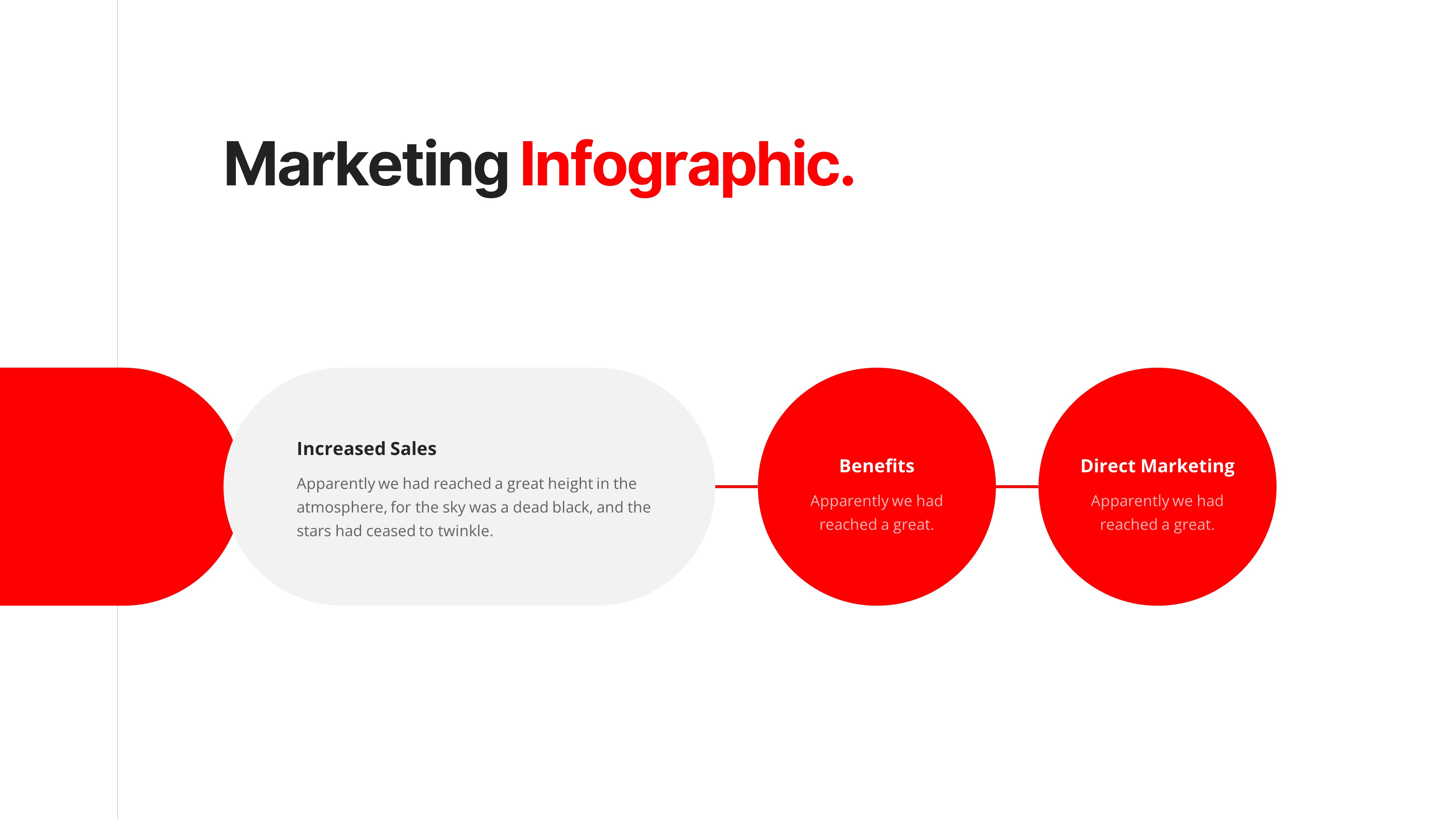 Marketing Infographic.

Increased Sales

Apparently we had reached a great height in the atmosphere, for the sky was a dead black, and the stars had ceased to twinkle.

Benefits

Apparently we had reached a great.

Direct Marketing

Apparently we had reached a great.